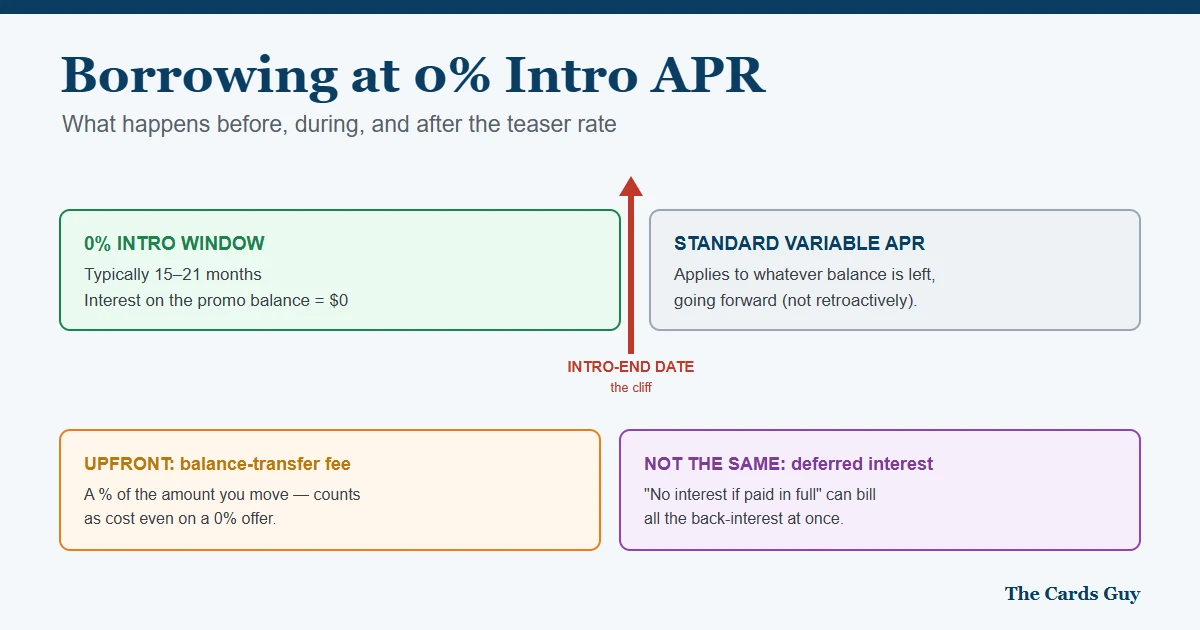 Borrowing at 0% Intro APR

What happens before, during, and after the teaser rate

0% INTRO WINDOW
Typically 15–21 months
Interest on the promo balance = $0

STANDARD VARIABLE APR
Applies to whatever balance is left, going forward (not retroactively).

INTRO-END DATE
the cliff

UPFRONT: balance-transfer fee
A % of the amount you move — counts as cost even on a 0% offer.

NOT THE SAME: deferred interest
"No interest if paid in full" can bill all the back-interest at once.

The Cards Guy